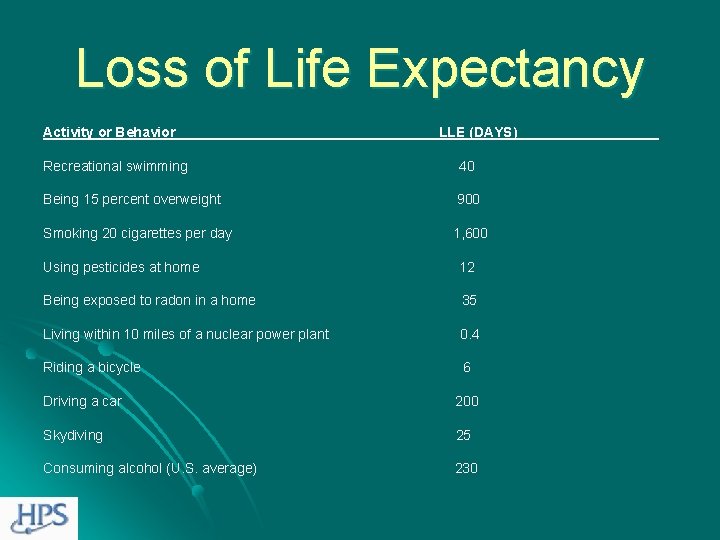 Loss of Life Expectancy

| Activity or Behavior | LLE (DAYS) |
|---|---|
| Recreational swimming | 40 |
| Being 15 percent overweight | 900 |
| Smoking 20 cigarettes per day | 1,600 |
| Using pesticides at home | 12 |
| Being exposed to radon in a home | 35 |
| Living within 10 miles of a nuclear power plant | 0.4 |
| Riding a bicycle | 6 |
| Driving a car | 200 |
| Skydiving | 25 |
| Consuming alcohol (U.S. average) | 230 |

HPS